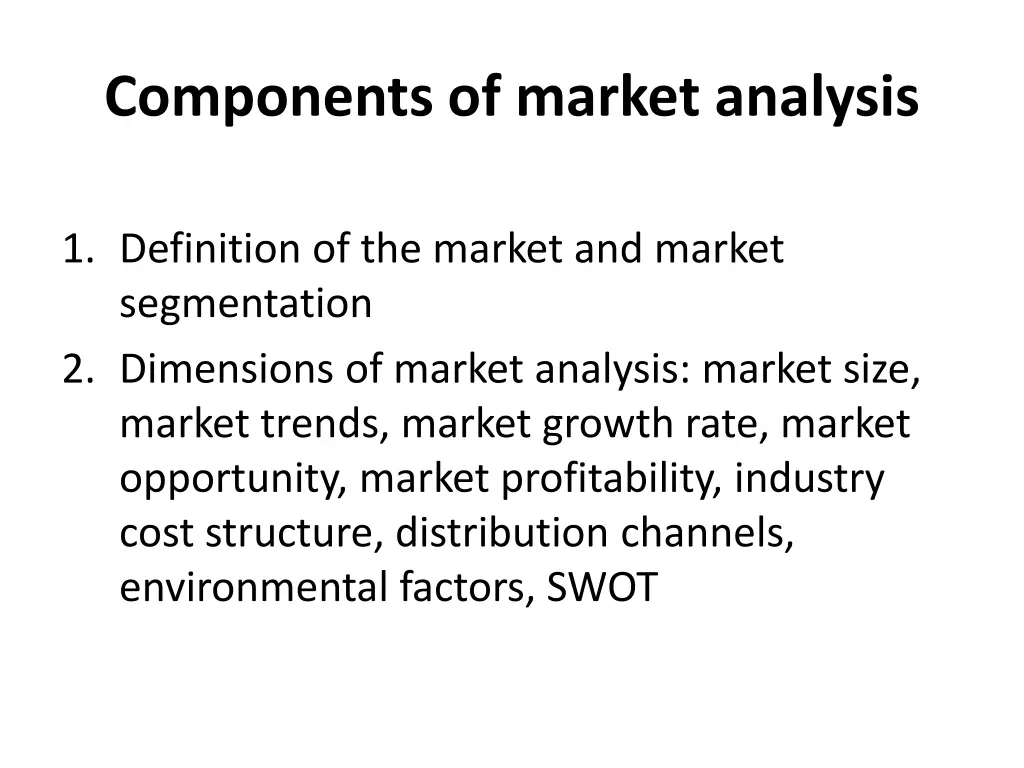 Components of market analysis

1. Definition of the market and market segmentation
2. Dimensions of market analysis: market size, market trends, market growth rate, market opportunity, market profitability, industry cost structure, distribution channels, environmental factors, SWOT